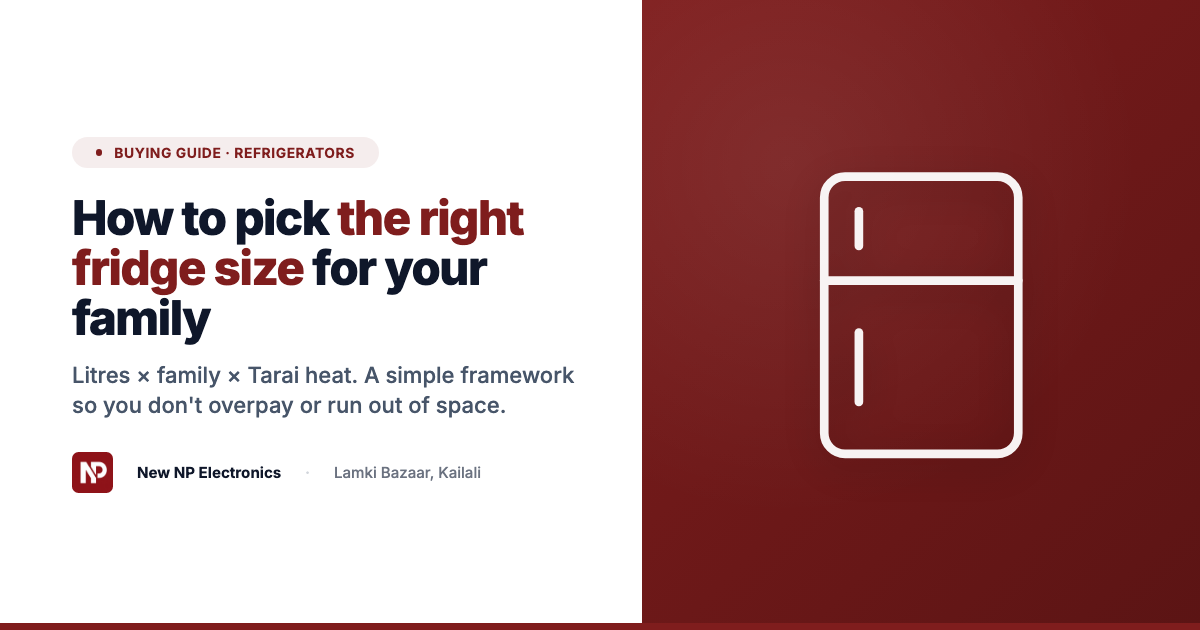 BUYING GUIDE · REFRIGERATORS

How to pick the right fridge size for your family

Litres × family × Tarai heat. A simple framework so you don't overpay or run out of space.

NP New NP Electronics · Lamki Bazaar, Kailali